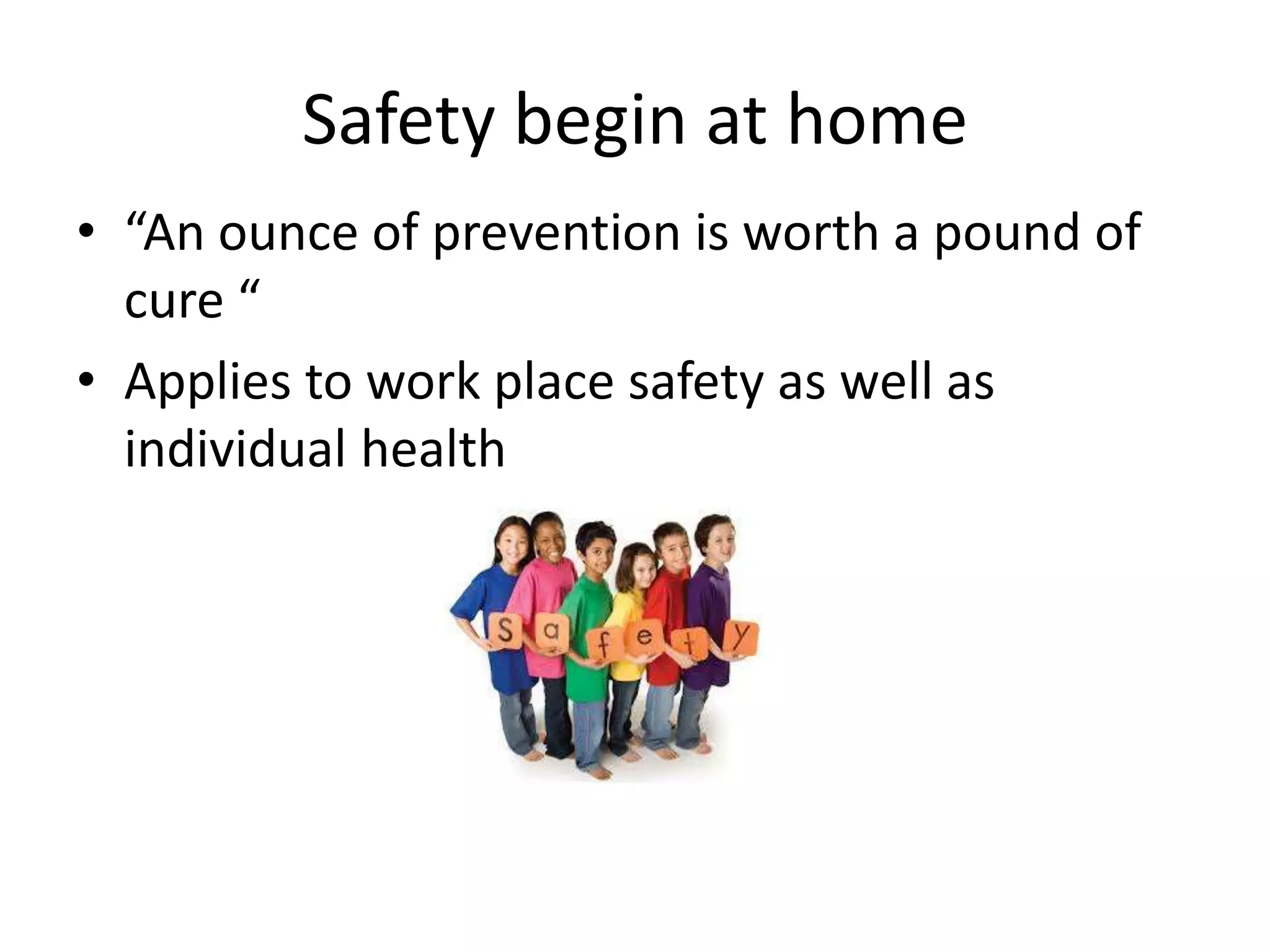 Safety begin at home

• “An ounce of prevention is worth a pound of cure “

• Applies to work place safety as well as individual health

S a f e t y